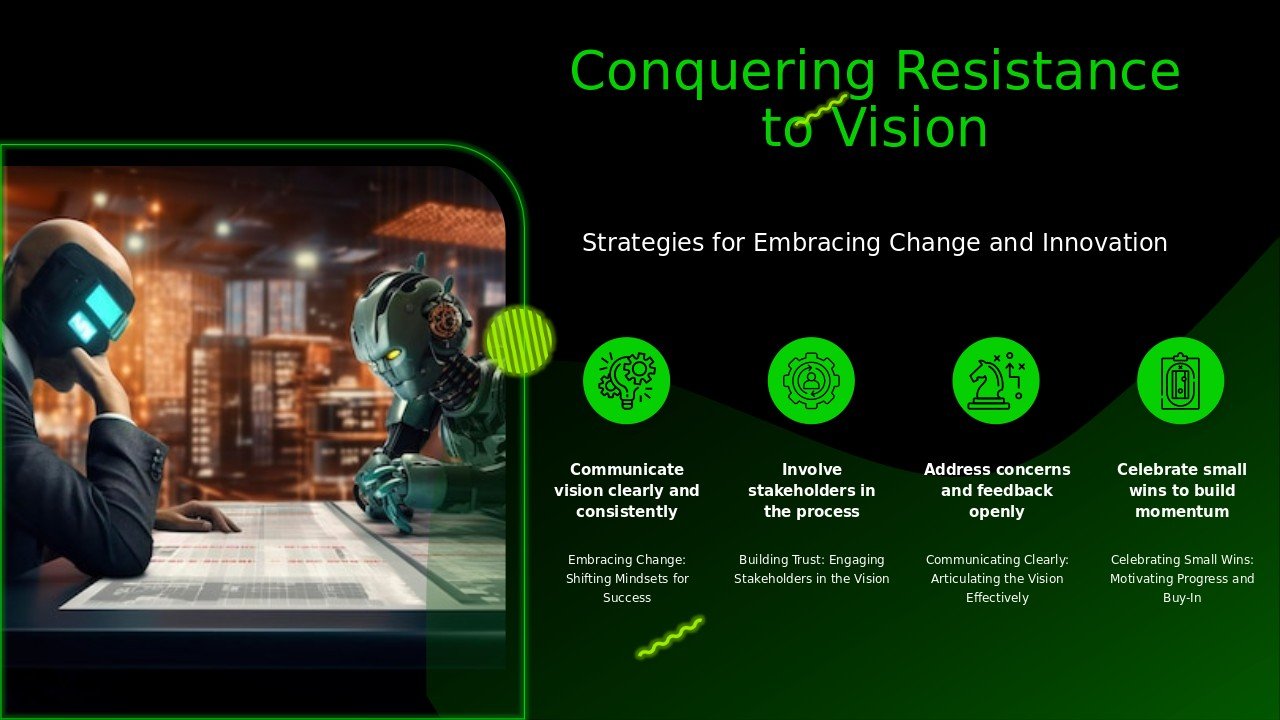 Conquering Resistance to Vision

Strategies for Embracing Change and Innovation

Communicate vision clearly and consistently

Embracing Change: Shifting Mindsets for Success

Involve stakeholders in the process

Building Trust: Engaging Stakeholders in the Vision

Address concerns and feedback openly

Communicating Clearly: Articulating the Vision Effectively

Celebrate small wins to build momentum

Celebrating Small Wins: Motivating Progress and Buy-In